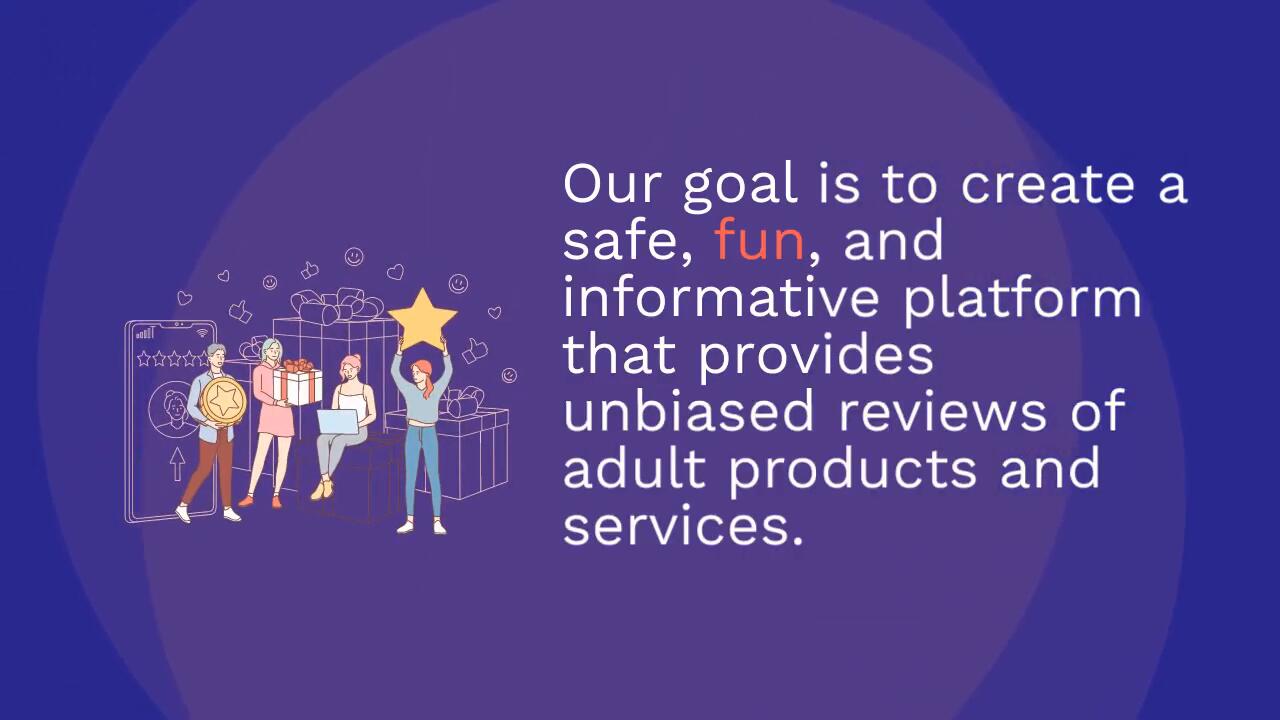 Our goal is to create a safe, fun, and informative platform that provides unbiased reviews of adult products and services.